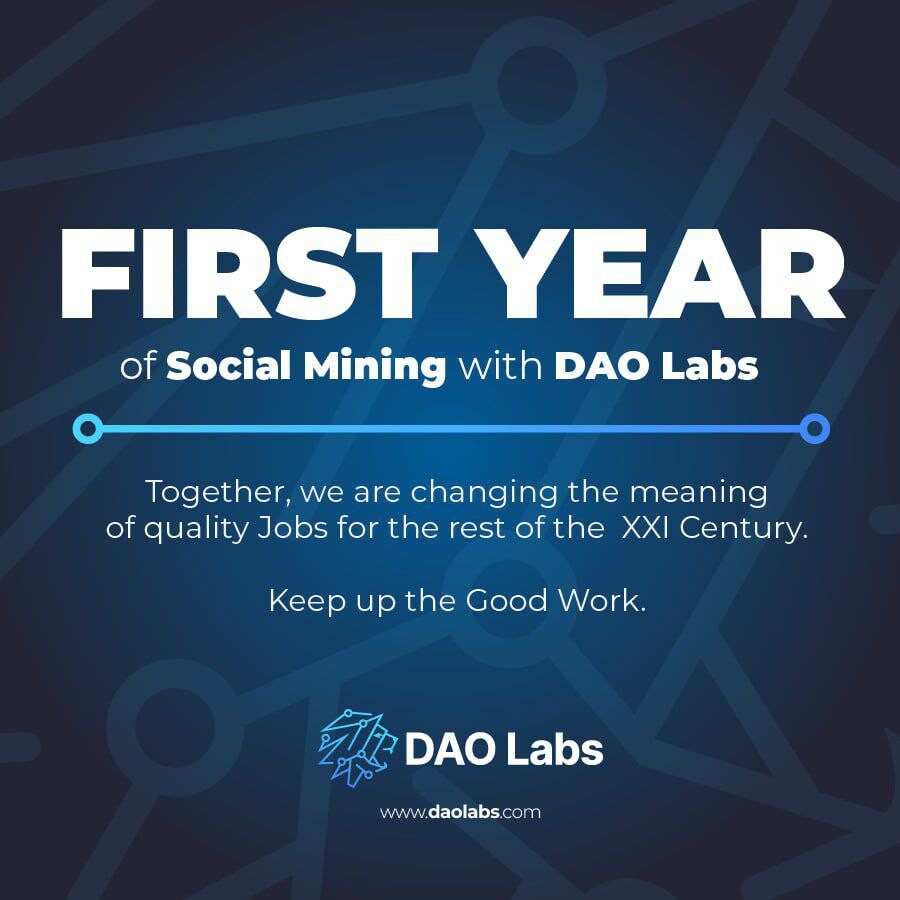 FIRST YEAR

of Social Mining with DAO Labs

Together, we are changing the meaning of quality Jobs for the rest of the XXI Century.

Keep up the Good Work.

DAO Labs

www.daolabs.com